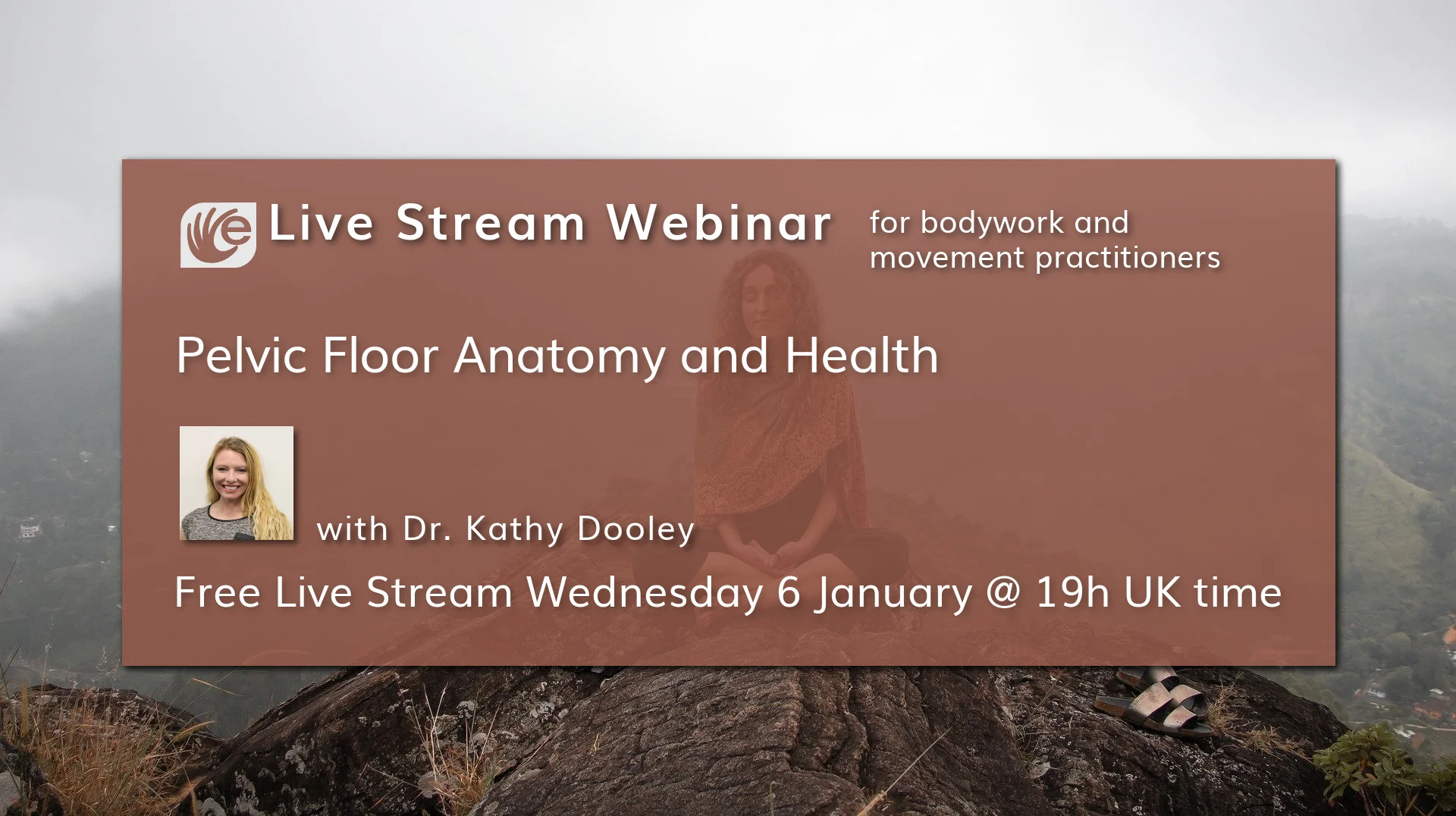 Live Stream Webinar for bodywork and movement practitioners

Pelvic Floor Anatomy and Health

with Dr. Kathy Dooley

Free Live Stream Wednesday 6 January @ 19h UK time